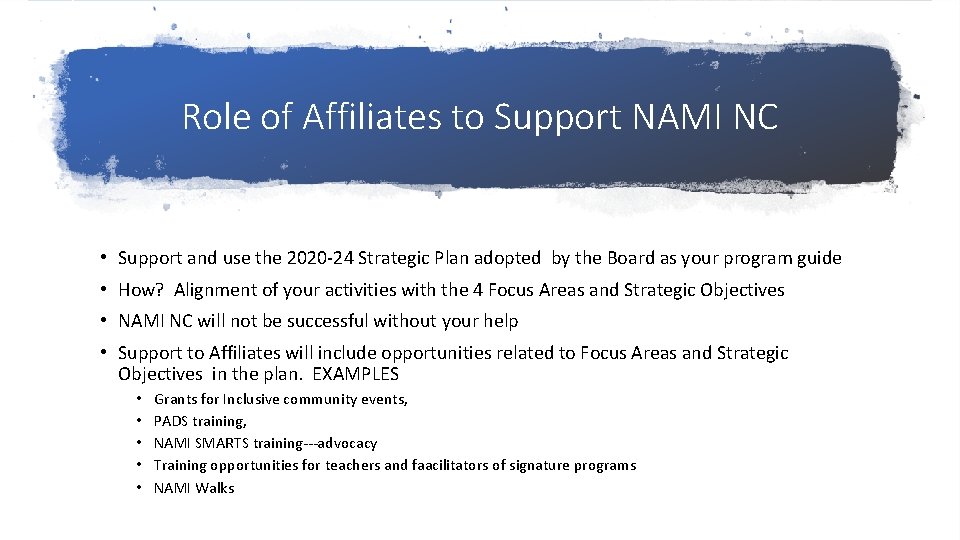 Role of Affiliates to Support NAMI NC

• Support and use the 2020-24 Strategic Plan adopted by the Board as your program guide
• How? Alignment of your activities with the 4 Focus Areas and Strategic Objectives
• NAMI NC will not be successful without your help
• Support to Affiliates will include opportunities related to Focus Areas and Strategic Objectives in the plan. EXAMPLES
  • Grants for Inclusive community events,
  • PADS training,
  • NAMI SMARTS training---advocacy
  • Training opportunities for teachers and faacilitators of signature programs
  • NAMI Walks